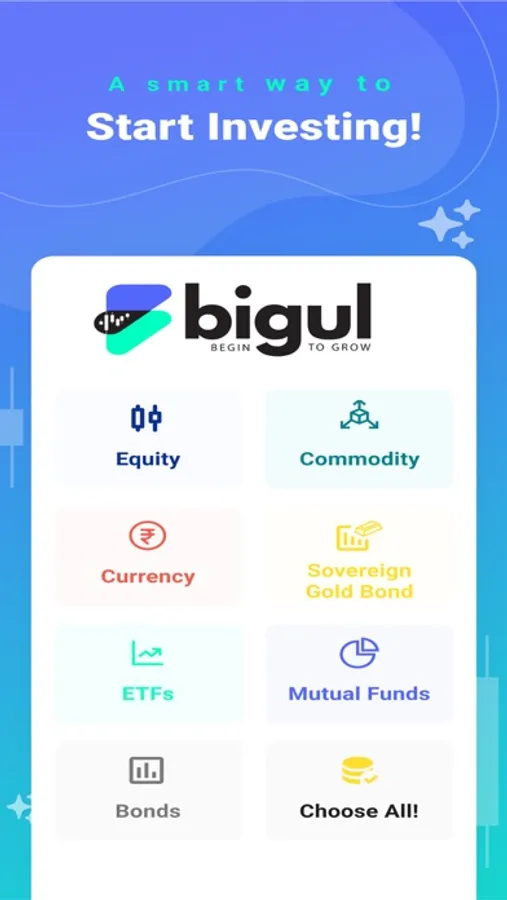 A smart way to
Start Investing!

bigul
BEGIN TO GROW

Equity

Commodity

Currency

Sovereign Gold Bond

ETFs

Mutual Funds

Bonds

Choose All!